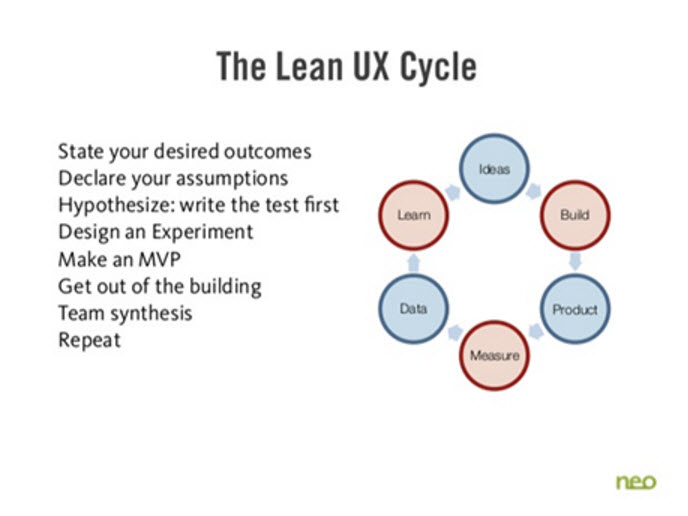 The Lean UX Cycle

State your desired outcomes
Declare your assumptions
Hypothesize: write the test first
Design an Experiment
Make an MVP
Get out of the building
Team synthesis
Repeat

Ideas
Build
Product
Measure
Data
Learn

neo